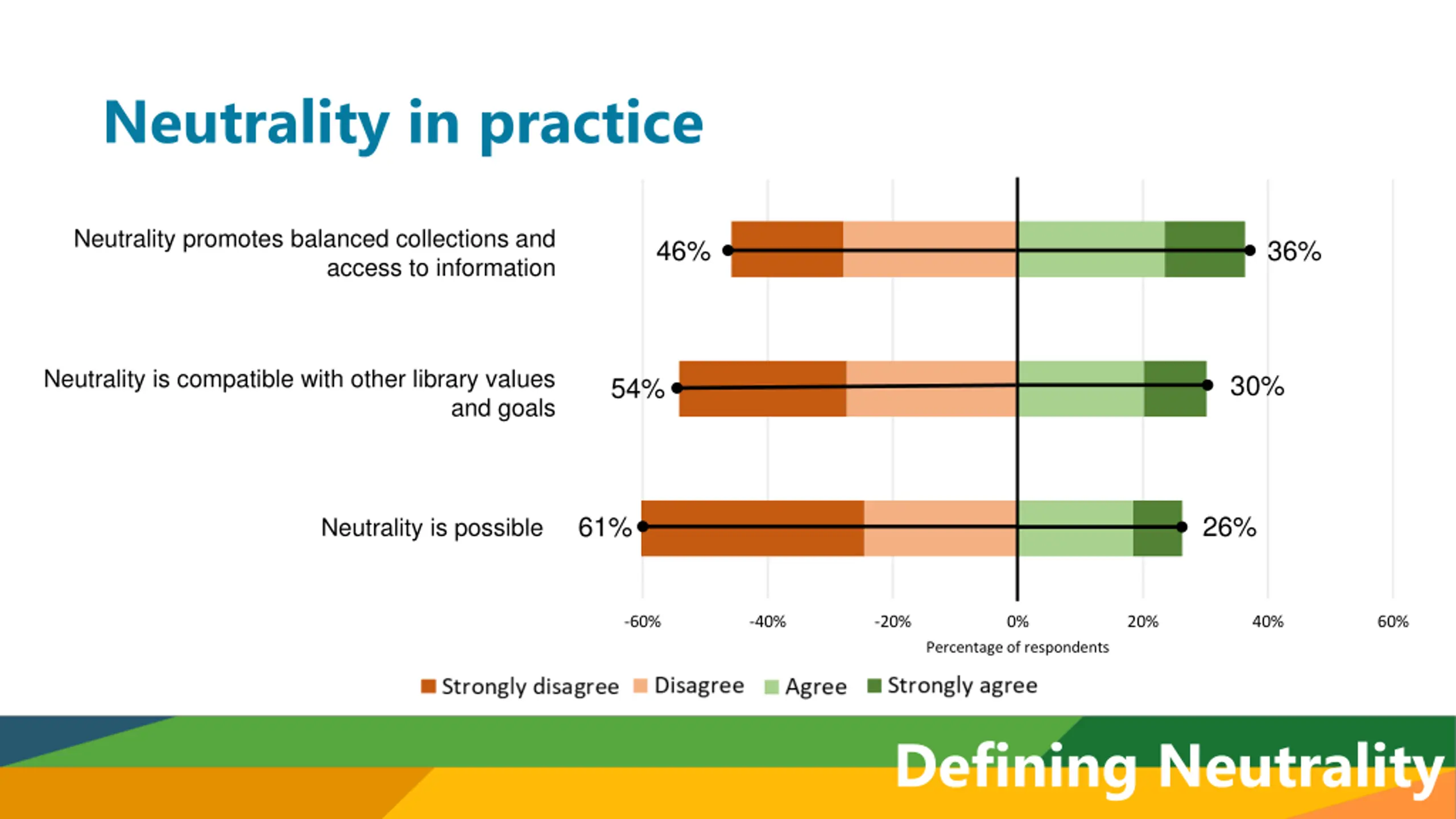 Neutrality in practice

Neutrality promotes balanced collections and access to information

46%

36%

Neutrality is compatible with other library values and goals

54%

30%

Neutrality is possible

61%

26%

-60%
-40%
-20%
0%
20%
40%
60%

Percentage of respondents

Strongly disagree
Disagree
Agree
Strongly agree

Defining Neutrality